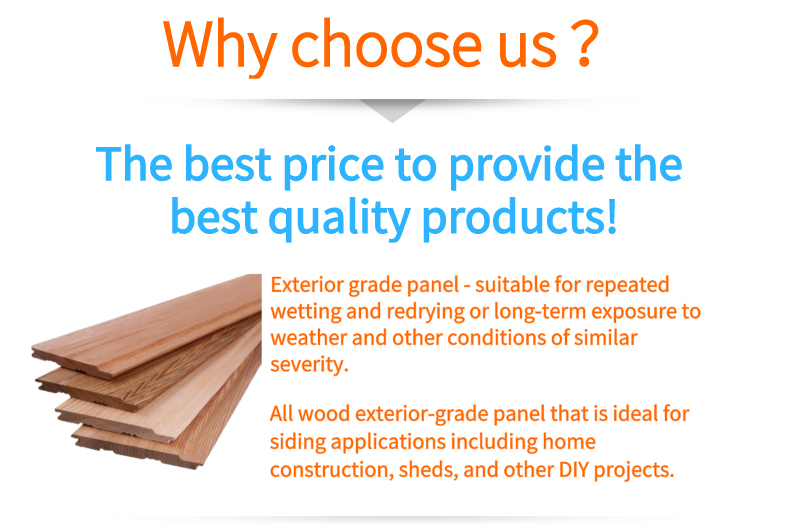 Why choose us ?

The best price to provide the best quality products!

Exterior grade panel - suitable for repeated wetting and redrying or long-term exposure to weather and other conditions of similar severity.

All wood exterior-grade panel that is ideal for siding applications including home construction, sheds, and other DIY projects.